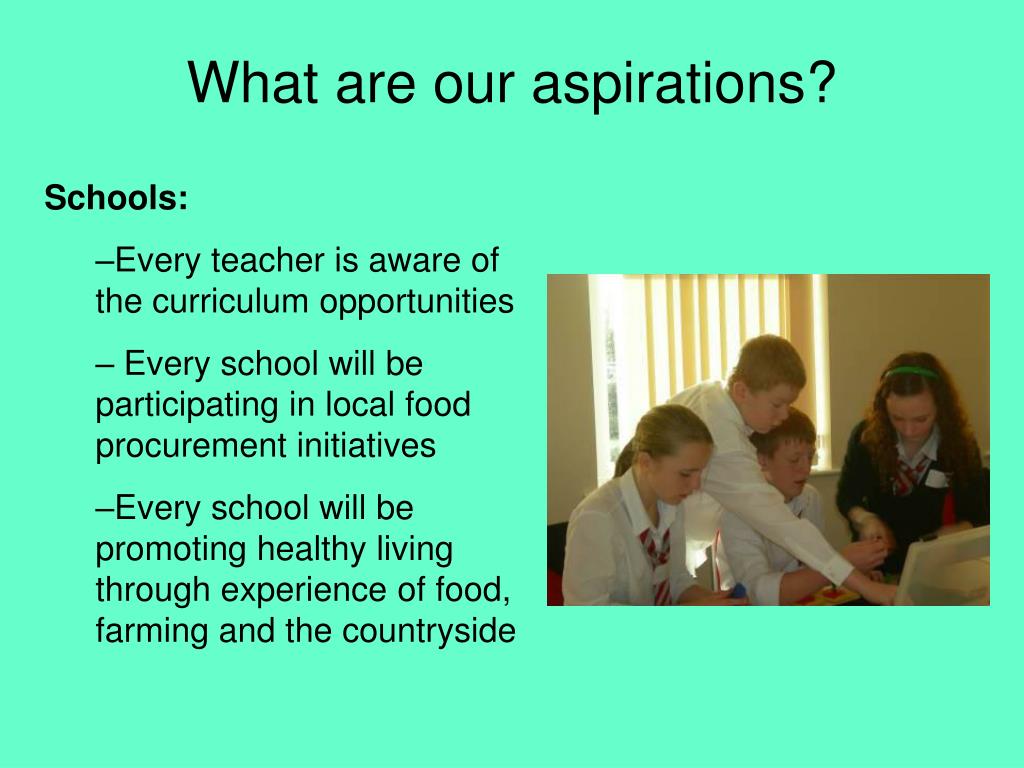 What are our aspirations?

Schools:

–Every teacher is aware of the curriculum opportunities

– Every school will be participating in local food procurement initiatives

–Every school will be promoting healthy living through experience of food, farming and the countryside